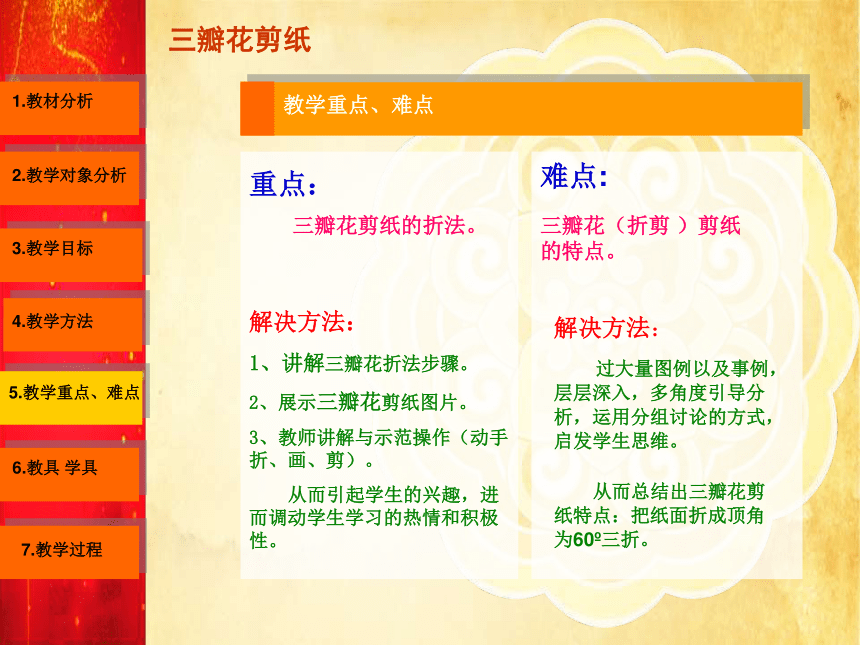 三瓣花剪纸

1.教材分析

2.教学对象分析

3.教学目标

4.教学方法

5.教学重点、难点

6.教具 学具

7.教学过程

教学重点、难点

重点：

三瓣花剪纸的折法。

解决方法：

1、讲解三瓣花折法步骤。

2、展示三瓣花剪纸图片。

3、教师讲解与示范操作（动手折、画、剪）。

从而引起学生的兴趣，进而调动学生学习的热情和积极性。

难点：

三瓣花（折剪 ）剪纸的特点。

解决方法：

过大量图例以及事例，层层深入，多角度引导分析，运用分组讨论的方式，启发学生思维。

从而总结出三瓣花剪纸特点：把纸面折成顶角为60º三折。